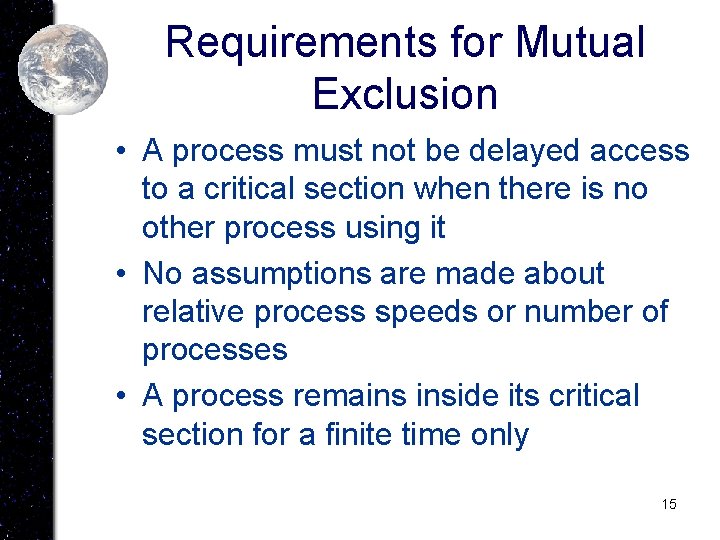 Requirements for Mutual Exclusion

• A process must not be delayed access to a critical section when there is no other process using it
• No assumptions are made about relative process speeds or number of processes
• A process remains inside its critical section for a finite time only

15